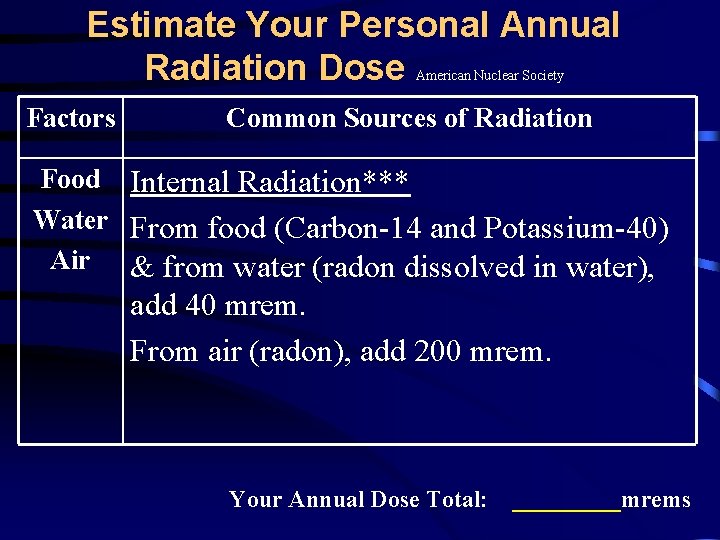 Estimate Your Personal Annual Radiation Dose American Nuclear Society

| Factors | Common Sources of Radiation |
|---|---|
| Food Water Air | Internal Radiation*** From food (Carbon-14 and Potassium-40) & from water (radon dissolved in water), add 40 mrem. From air (radon), add 200 mrem. |

Your Annual Dose Total: _________mrems